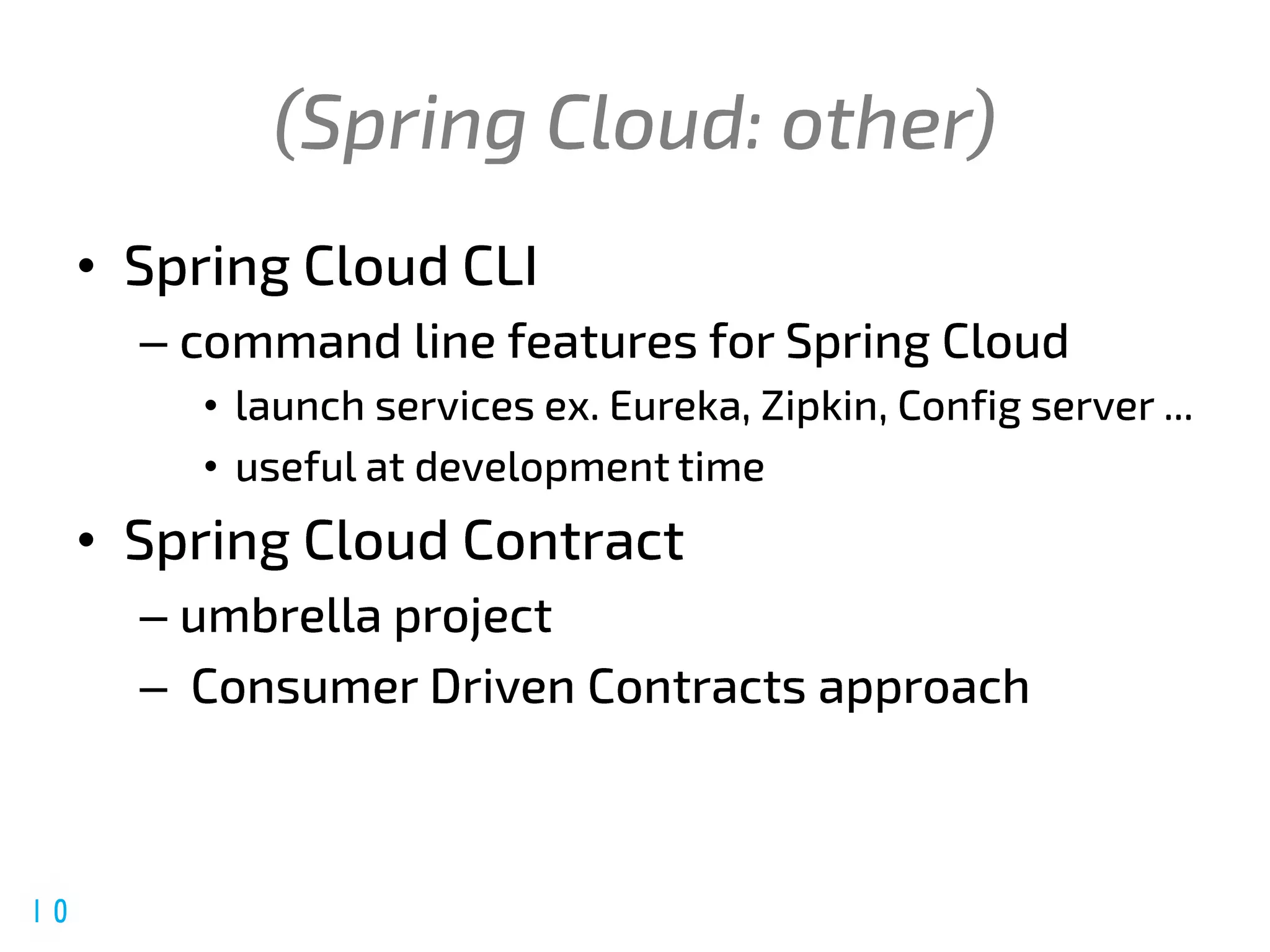 (Spring Cloud: other)

• Spring Cloud CLI
– command line features for Spring Cloud
• launch services ex. Eureka, Zipkin, Config server …
• useful at development time
• Spring Cloud Contract
– umbrella project
– Consumer Driven Contracts approach

10